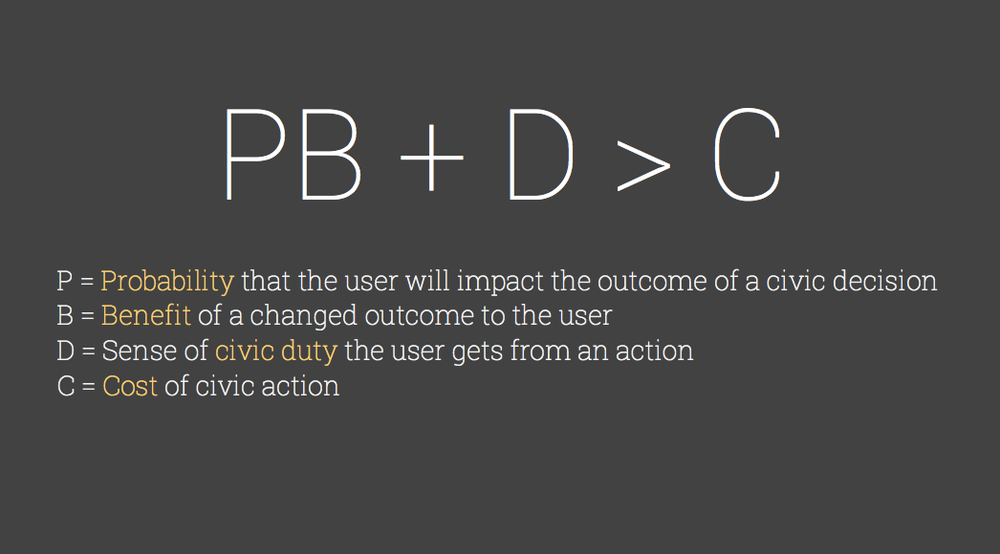 $PB + D > C$

P = Probability that the user will impact the outcome of a civic decision
B = Benefit of a changed outcome to the user
D = Sense of civic duty the user gets from an action
C = Cost of civic action